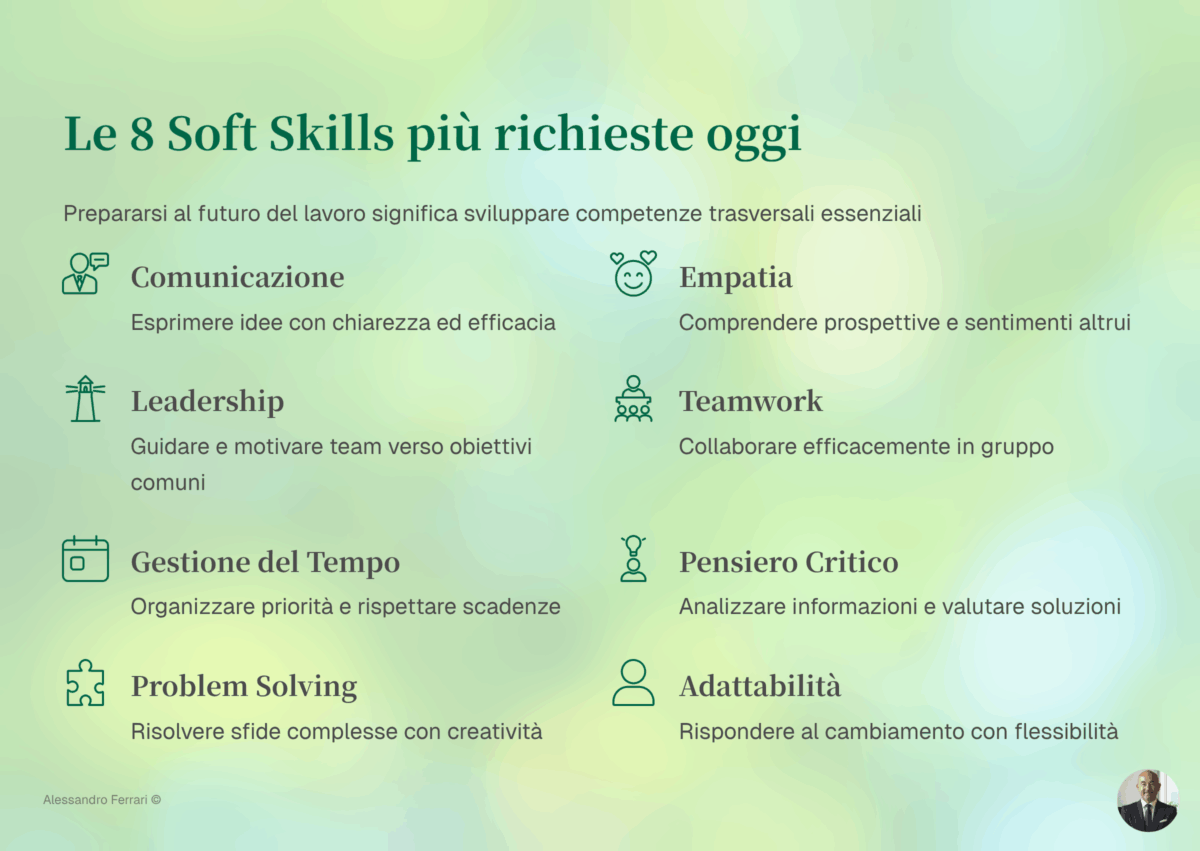 Le 8 Soft Skills più richieste oggi

Prepararsi al futuro del lavoro significa sviluppare competenze trasversali essenziali

Comunicazione

Esprimere idee con chiarezza ed efficacia

Leadership

Guidare e motivare team verso obiettivi comuni

Gestione del Tempo

Organizzare priorità e rispettare scadenze

Problem Solving

Risolvere sfide complesse con creatività

Empatia

Comprendere prospettive e sentimenti altrui

Teamwork

Collaborare efficacemente in gruppo

Pensiero Critico

Analizzare informazioni e valutare soluzioni

Adattabilità

Rispondere al cambiamento con flessibilità

Alessandro Ferrari ©